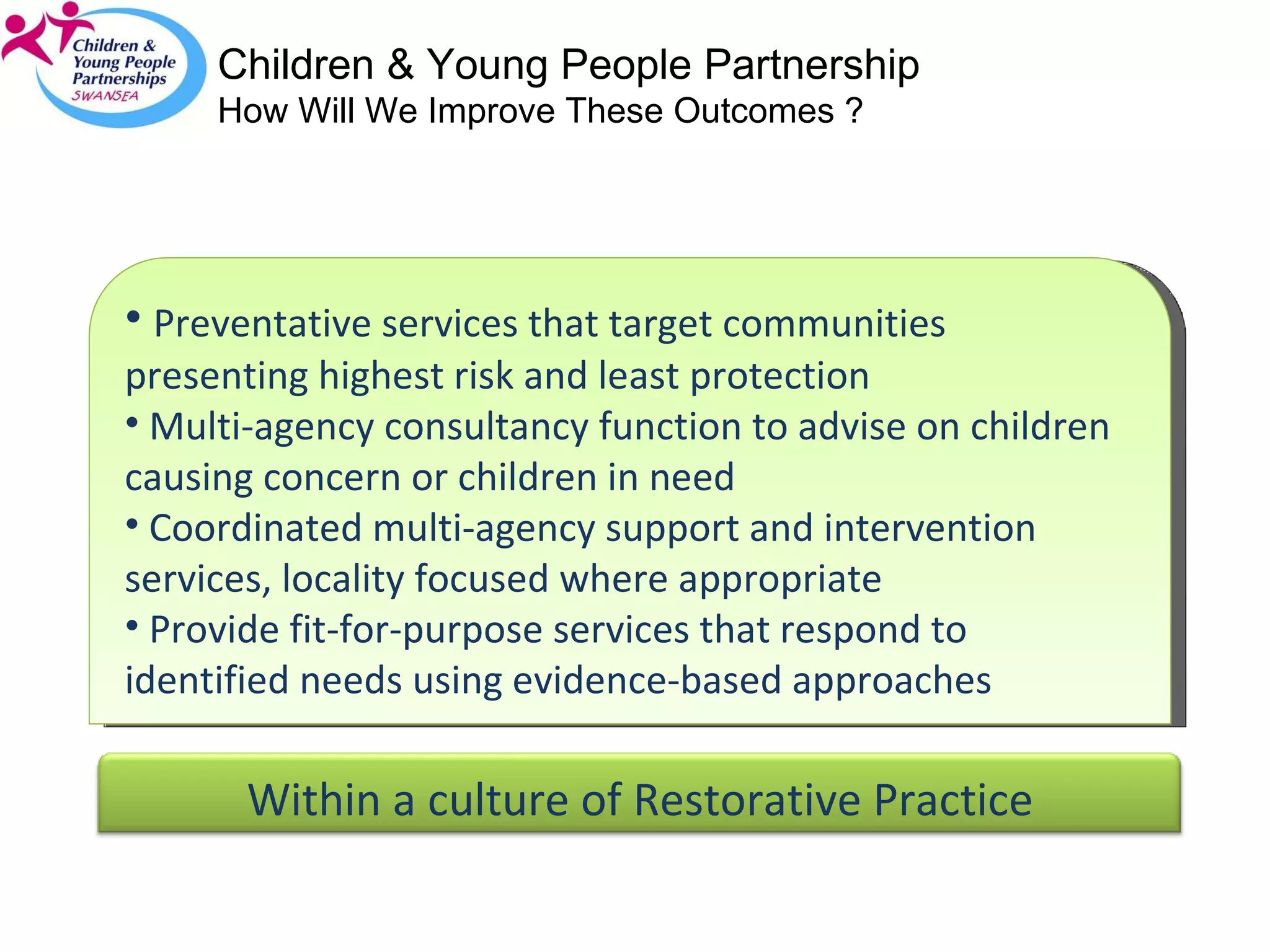 Children & Young People Partnerships SWANSEA

Children & Young People Partnership
How Will We Improve These Outcomes ?

• Preventative services that target communities presenting highest risk and least protection
• Multi-agency consultancy function to advise on children causing concern or children in need
• Coordinated multi-agency support and intervention services, locality focused where appropriate
• Provide fit-for-purpose services that respond to identified needs using evidence-based approaches

Within a culture of Restorative Practice